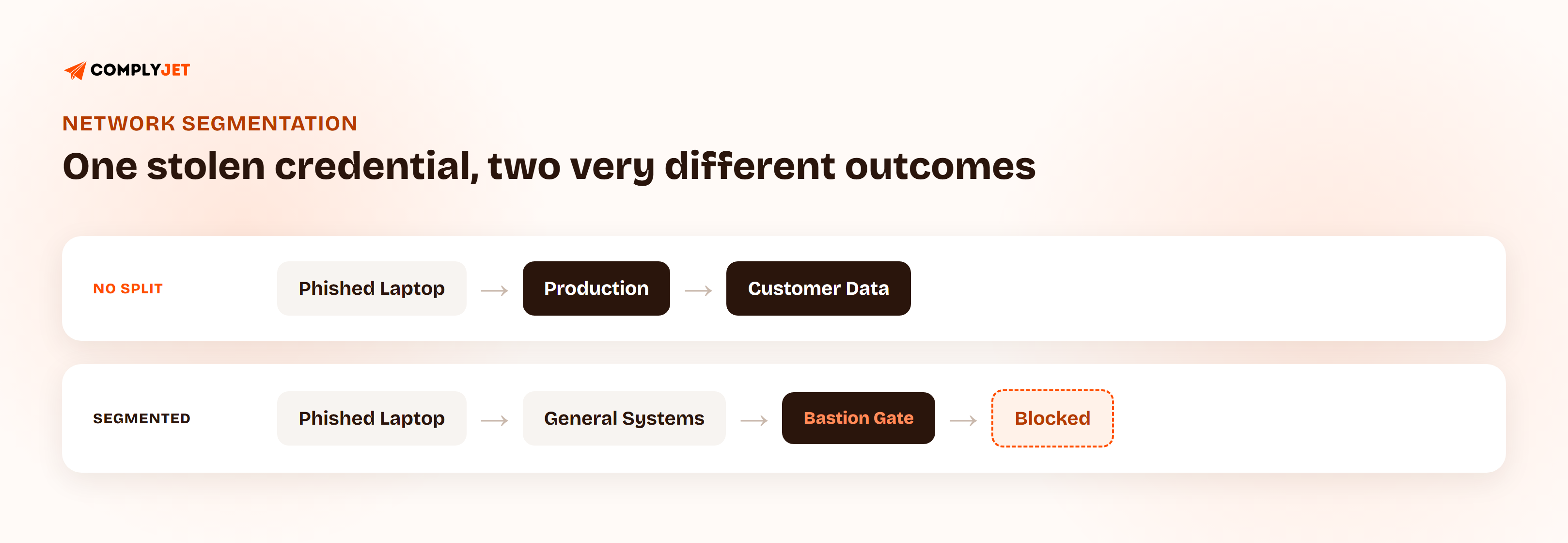 COMPLYJET

NETWORK SEGMENTATION

One stolen credential, two very different outcomes

NO SPLIT

Phished Laptop → Production → Customer Data

SEGMENTED

Phished Laptop → General Systems → Bastion Gate → Blocked